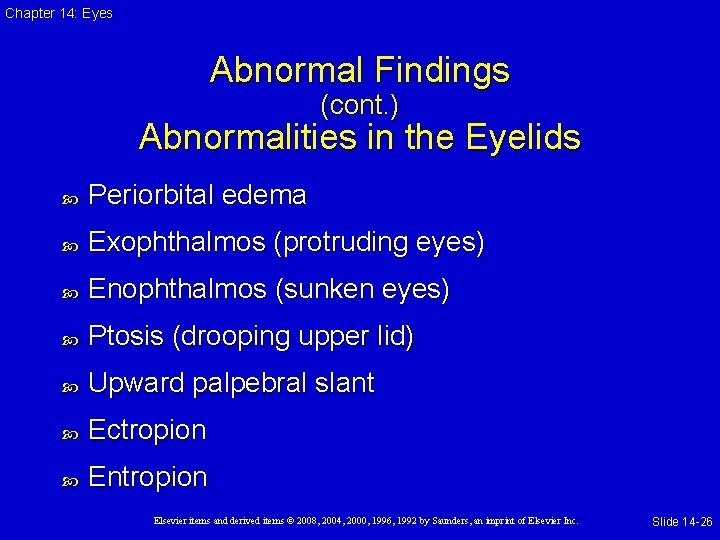 Chapter 14: Eyes

Abnormal Findings
(cont.)
Abnormalities in the Eyelids

Periorbital edema

Exophthalmos (protruding eyes)

Enophthalmos (sunken eyes)

Ptosis (drooping upper lid)

Upward palpebral slant

Ectropion

Entropion

Elsevier items and derived items © 2008, 2004, 2000, 1996, 1992 by Saunders, an imprint of Elsevier Inc.

Slide 14-26